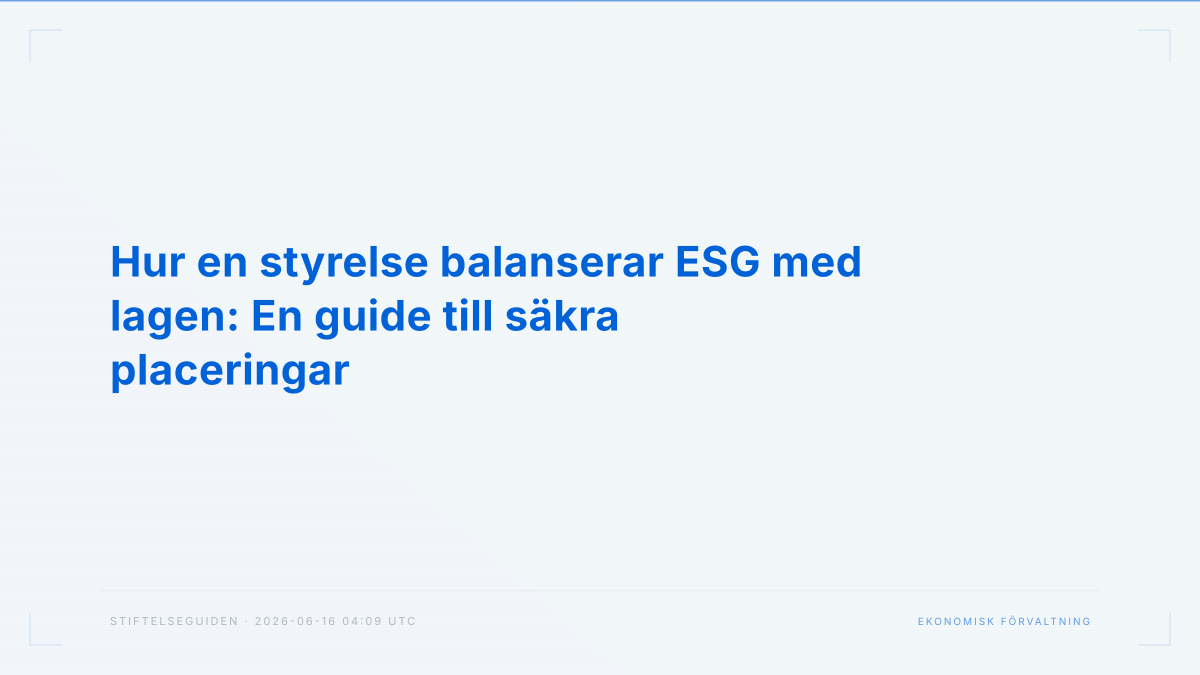 Hur en styrelse balanserar ESG med lagen: En guide till säkra placeringar

STIFTELSEGUIDEN · 2026-06-16 04:09 UTC

EKONOMISK FÖRVALTNING